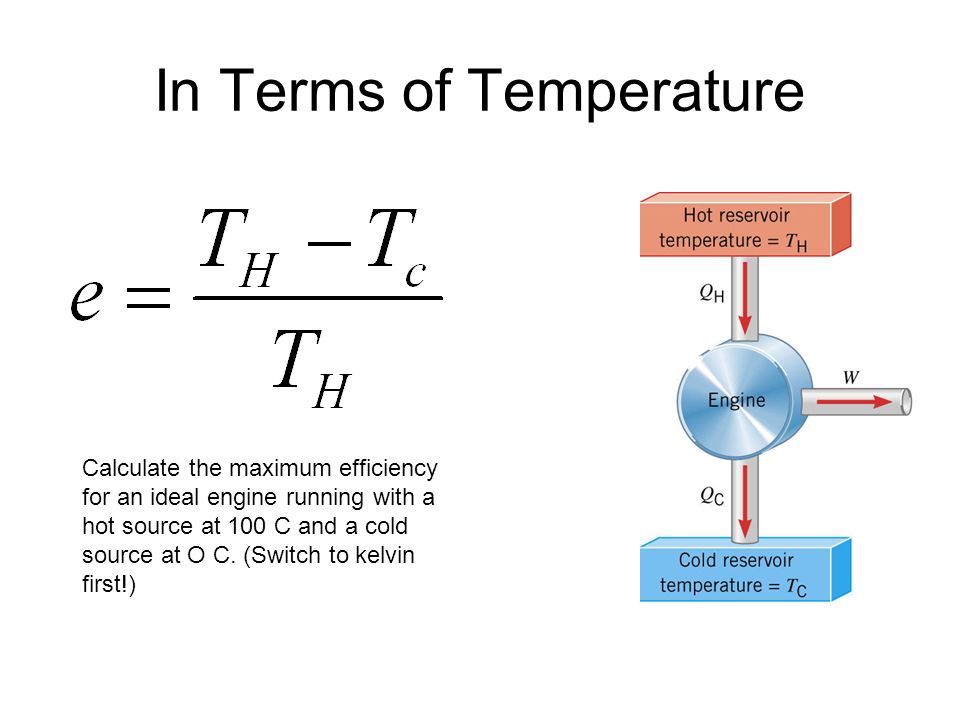 In Terms of Temperature

$e = \frac{T_H - T_c}{T_H}$

Calculate the maximum efficiency for an ideal engine running with a hot source at 100 C and a cold source at O C. (Switch to kelvin first!)

Hot reservoir temperature = $T_H$

$Q_H$

Engine

$W$

$Q_C$

Cold reservoir temperature = $T_C$